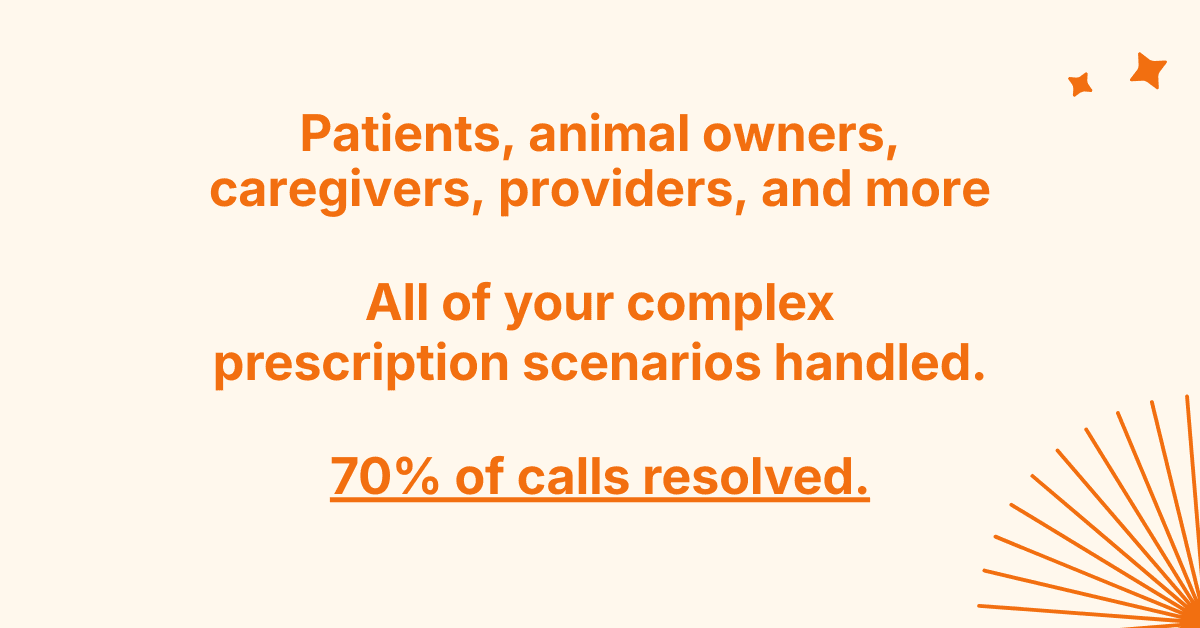 Patients, animal owners, caregivers, providers, and more

All of your complex prescription scenarios handled.

70% of calls resolved.